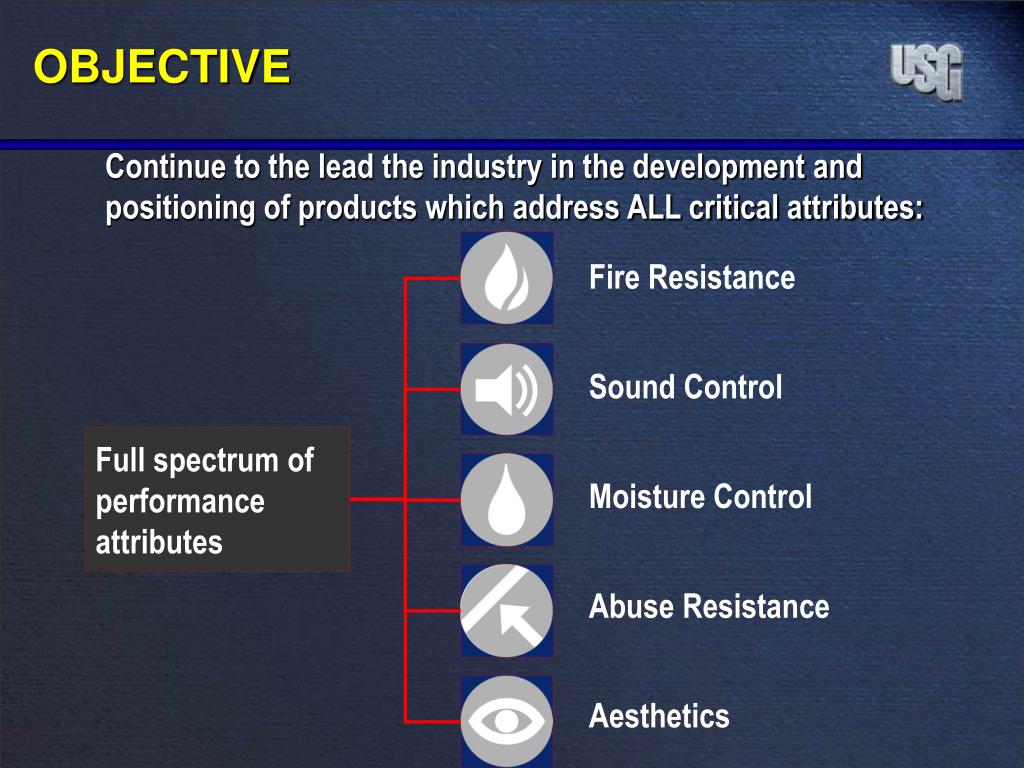 OBJECTIVE

USG

Continue to the lead the industry in the development and positioning of products which address ALL critical attributes:

Full spectrum of performance attributes

Fire Resistance

Sound Control

Moisture Control

Abuse Resistance

Aesthetics